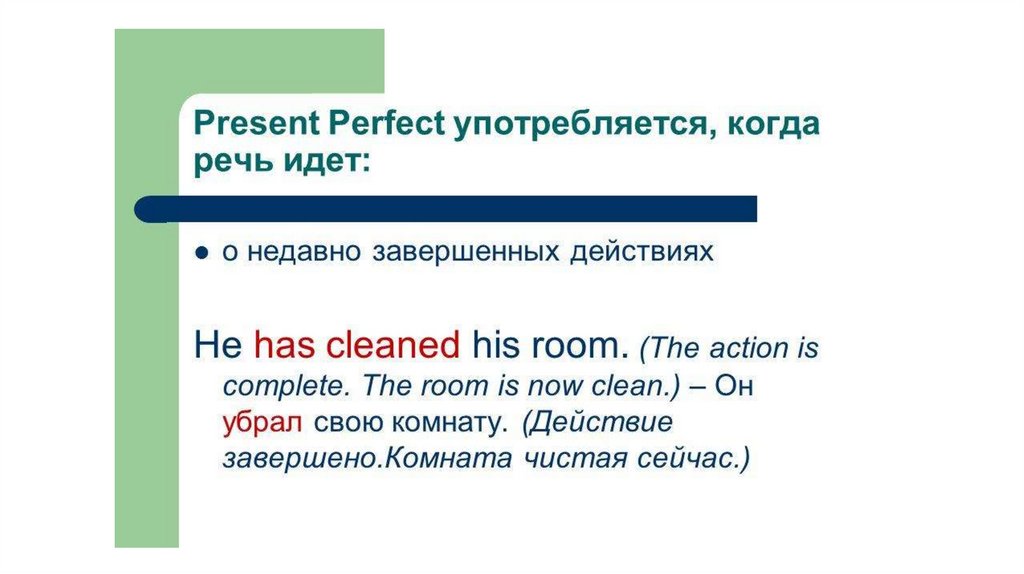 Present Perfect употребляется, когда речь идет:

● о недавно завершенных действиях

He has cleaned his room. (The action is complete. The room is now clean.) – Он убрал свою комнату. (Действие завершено.Комната чистая сейчас.)